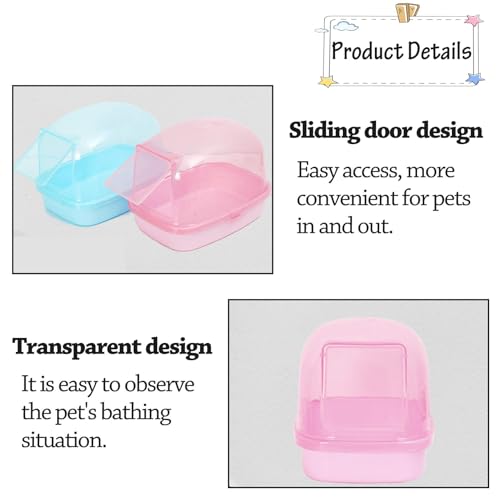 Product Details

Sliding door design

Easy access, more convenient for pets in and out.

Transparent design

It is easy to observe the pet's bathing situation.